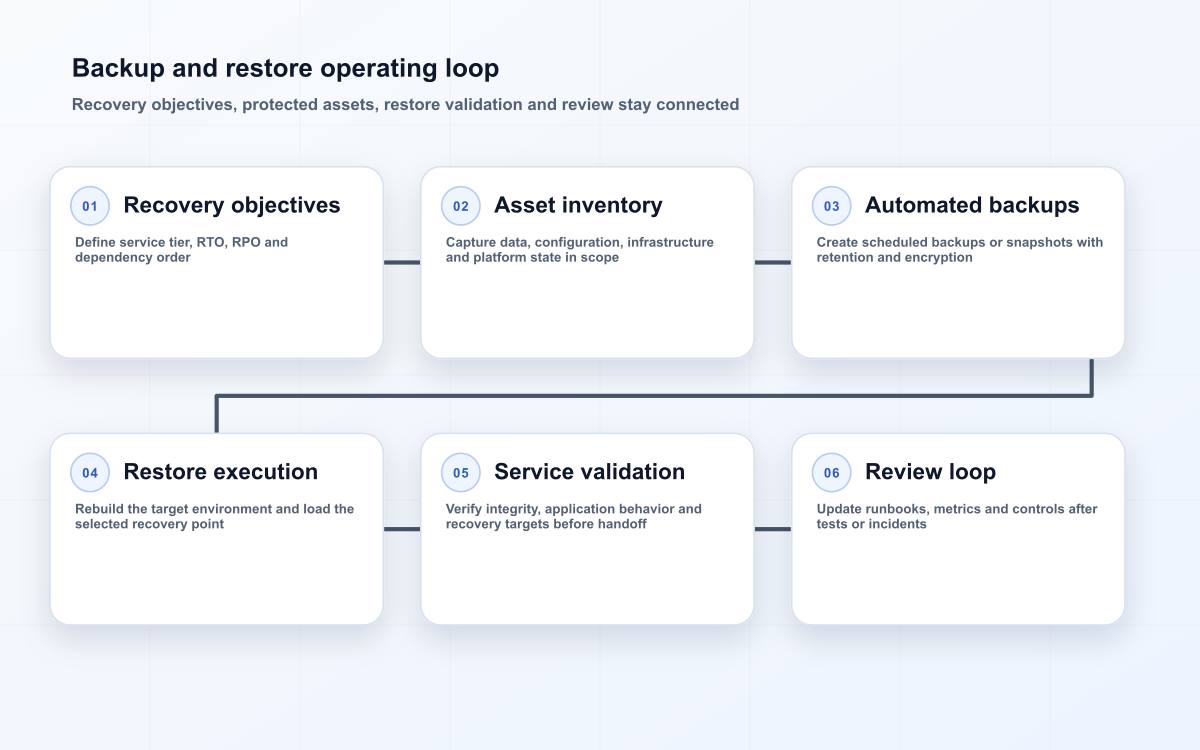 Backup and restore operating loop

Recovery objectives, protected assets, restore validation and review stay connected

01 Recovery objectives

Define service tier, RTO, RPO and dependency order

02 Asset inventory

Capture data, configuration, infrastructure and platform state in scope

03 Automated backups

Create scheduled backups or snapshots with retention and encryption

04 Restore execution

Rebuild the target environment and load the selected recovery point

05 Service validation

Verify integrity, application behavior and recovery targets before handoff

06 Review loop

Update runbooks, metrics and controls after tests or incidents